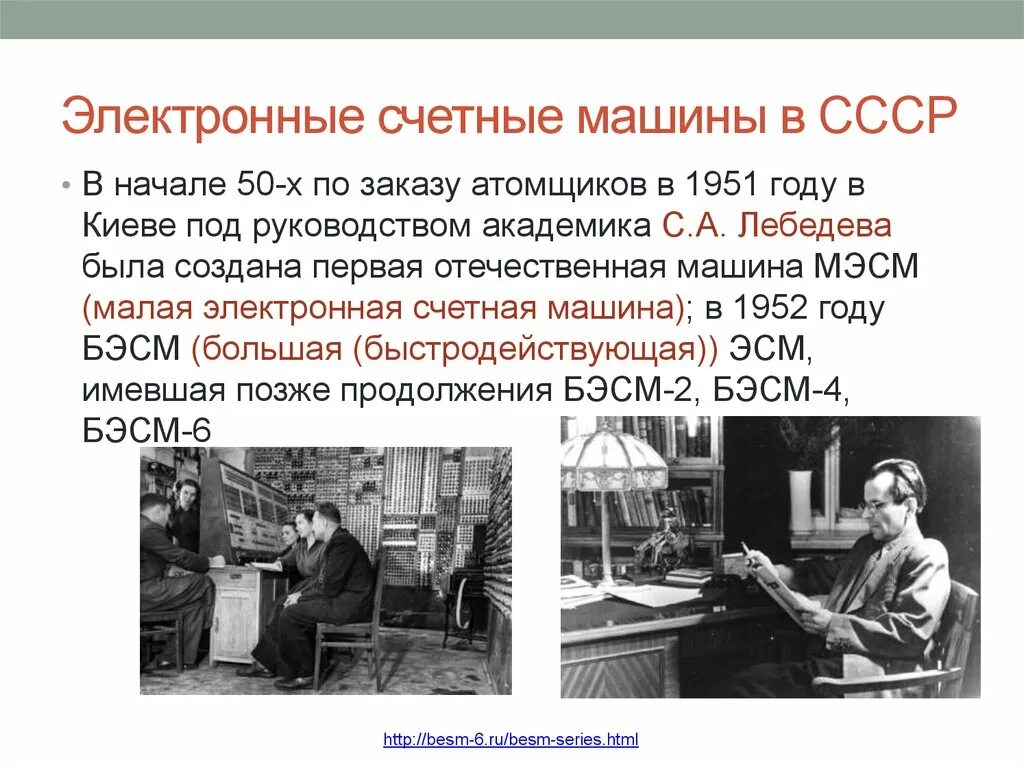 Электронные счетные машины в СССР

• В начале 50-х по заказу атомщиков в 1951 году в Киеве под руководством академика С.А. Лебедева была создана первая отечественная машина МЭСМ (малая электронная счетная машина); в 1952 году БЭСМ (большая (быстродействующая)) ЭСМ, имевшая позже продолжения БЭСМ-2, БЭСМ-4, БЭСМ-6

http://besm-6.ru/besm-series.html